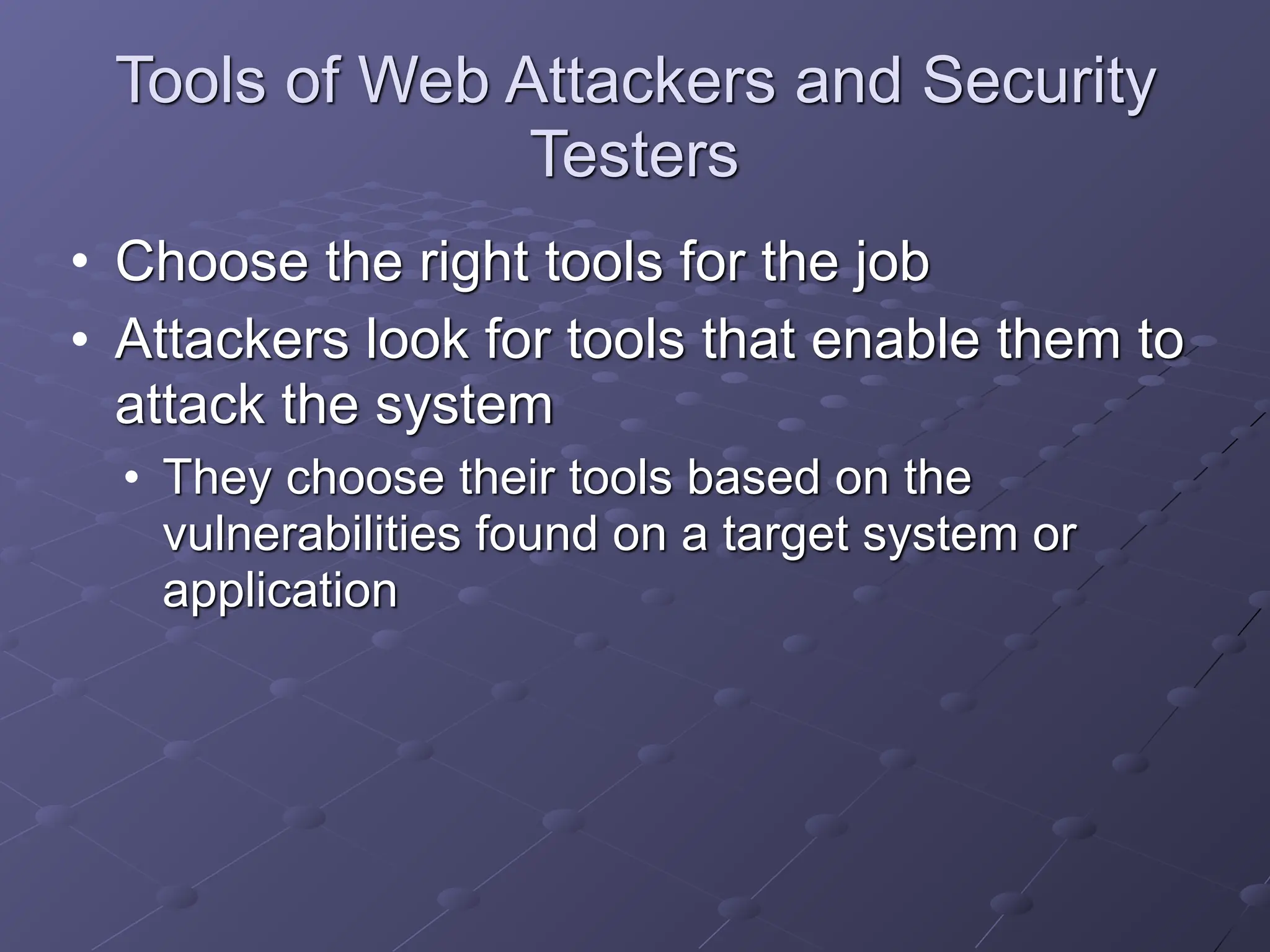 Tools of Web Attackers and Security Testers

• Choose the right tools for the job
• Attackers look for tools that enable them to attack the system
  • They choose their tools based on the vulnerabilities found on a target system or application